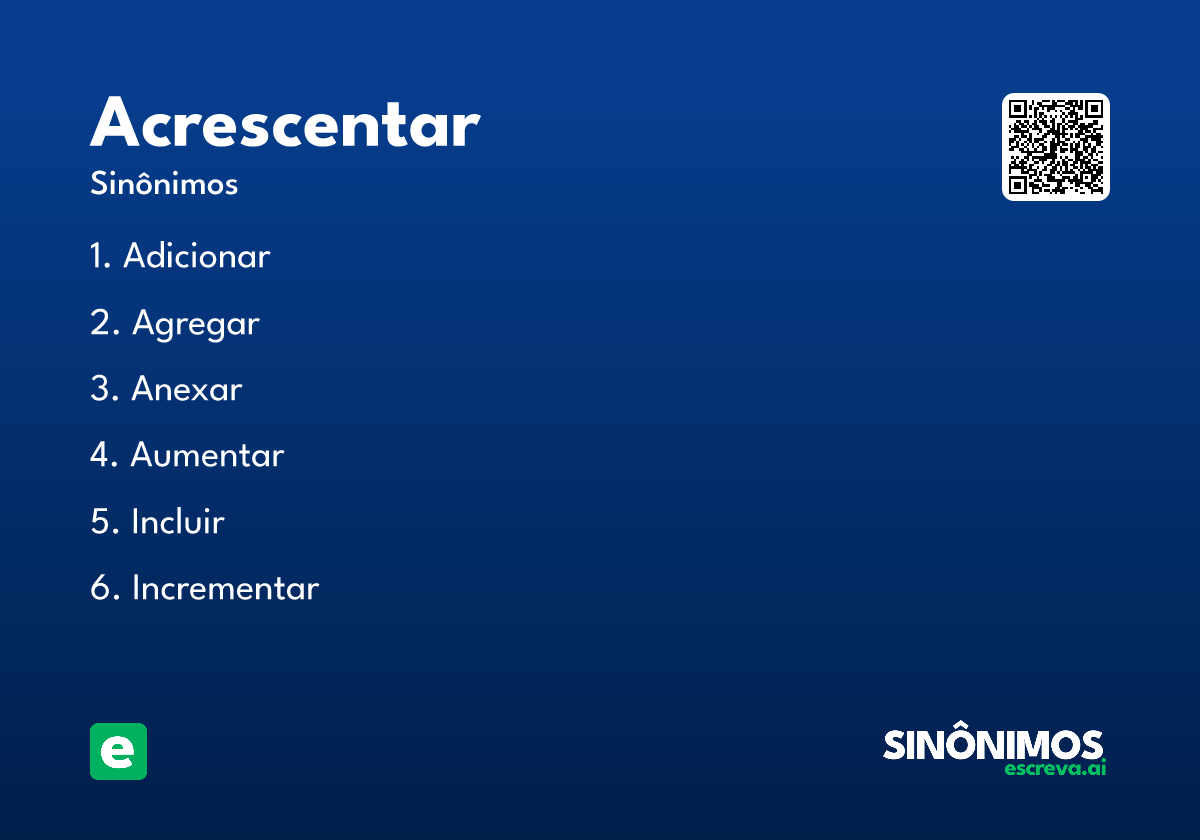 Acrescentar
Sinônimos

1. Adicionar
2. Agregar
3. Anexar
4. Aumentar
5. Incluir
6. Incrementar

e

SINÔNIMOS
escreva.ai